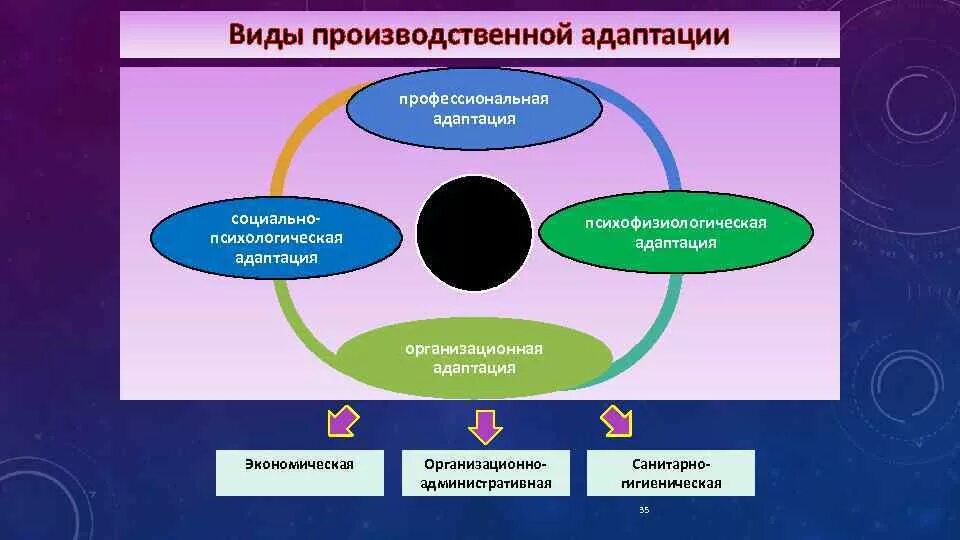 Виды производственной адаптации

профессиональная адаптация

социально-психологическая адаптация

психофизиологическая адаптация

организационная адаптация

Экономическая

Организационно-административная

Санитарно-гигиеническая

35